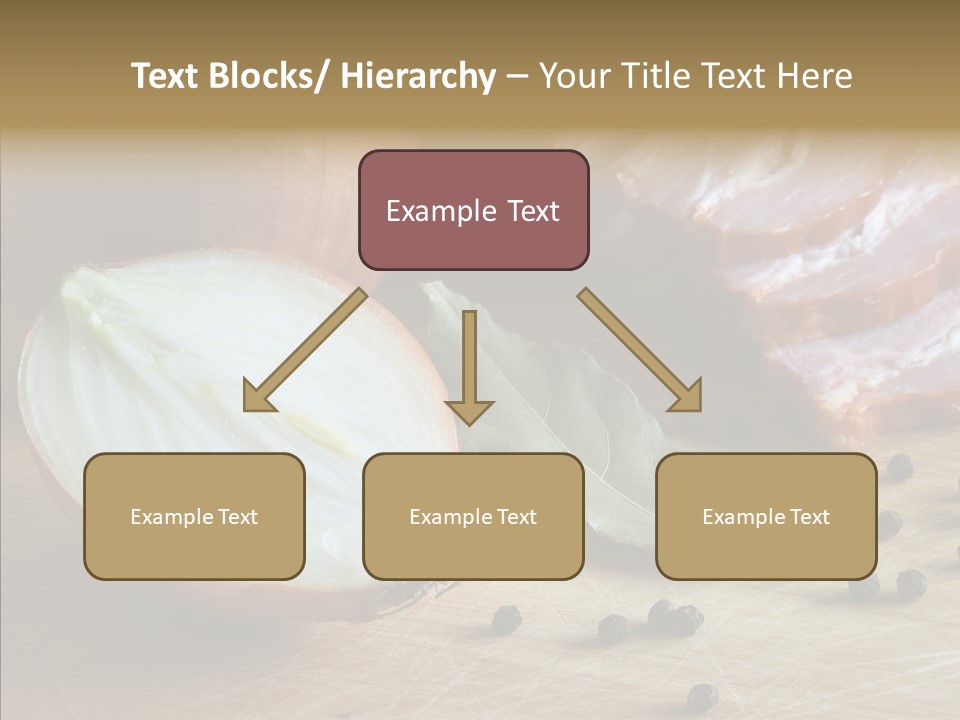 Text Blocks/ Hierarchy – Your Title Text Here

Example Text

Example Text

Example Text

Example Text